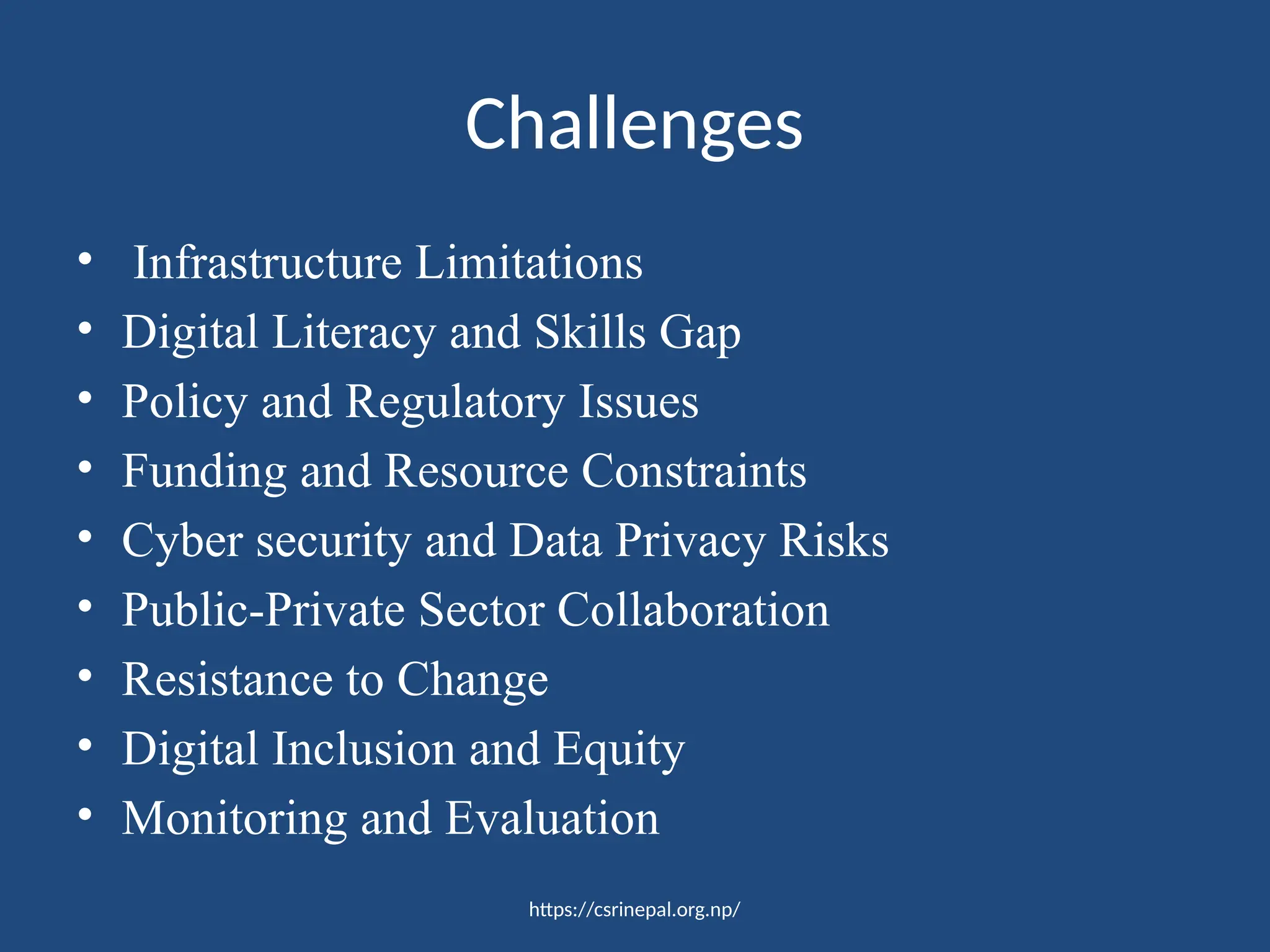 Challenges

• Infrastructure Limitations
• Digital Literacy and Skills Gap
• Policy and Regulatory Issues
• Funding and Resource Constraints
• Cyber security and Data Privacy Risks
• Public-Private Sector Collaboration
• Resistance to Change
• Digital Inclusion and Equity
• Monitoring and Evaluation

https://csrinepal.org.np/